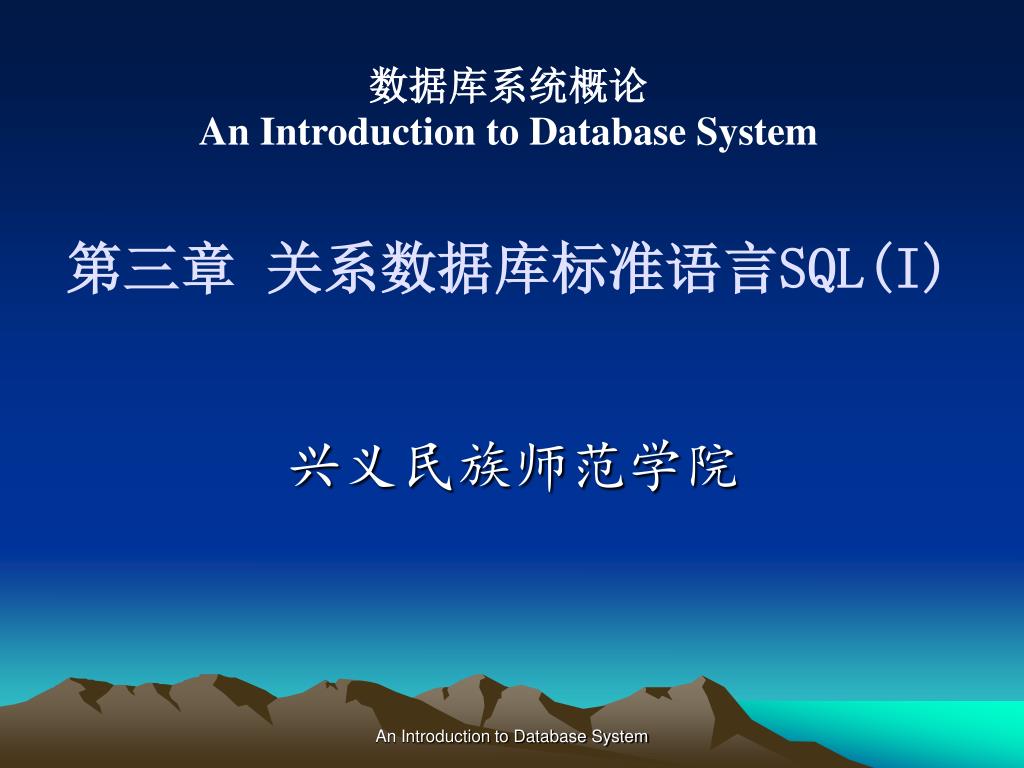 数据库系统概论
An Introduction to Database System

第三章 关系数据库标准语言SQL(I)

兴义民族师范学院

An Introduction to Database System